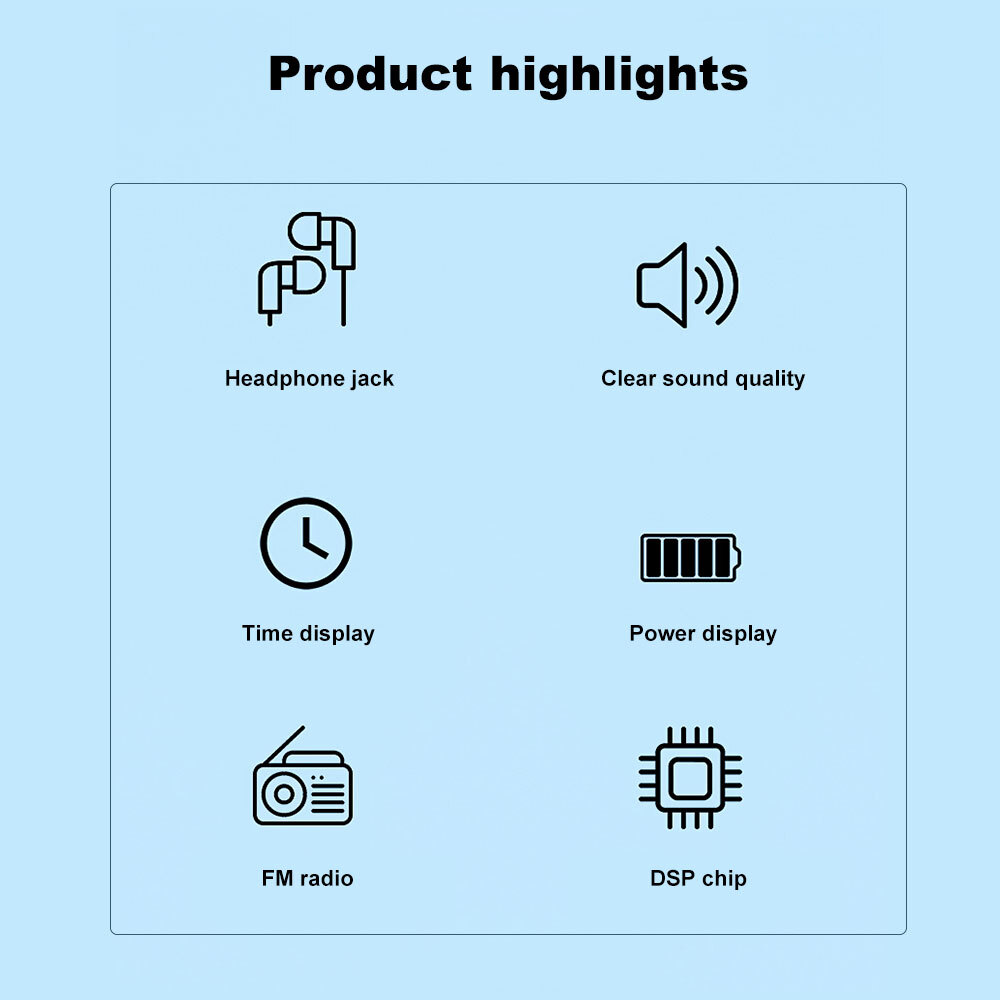 Product highlights

Headphone jack

Clear sound quality

Time display

Power display

FM radio

DSP chip